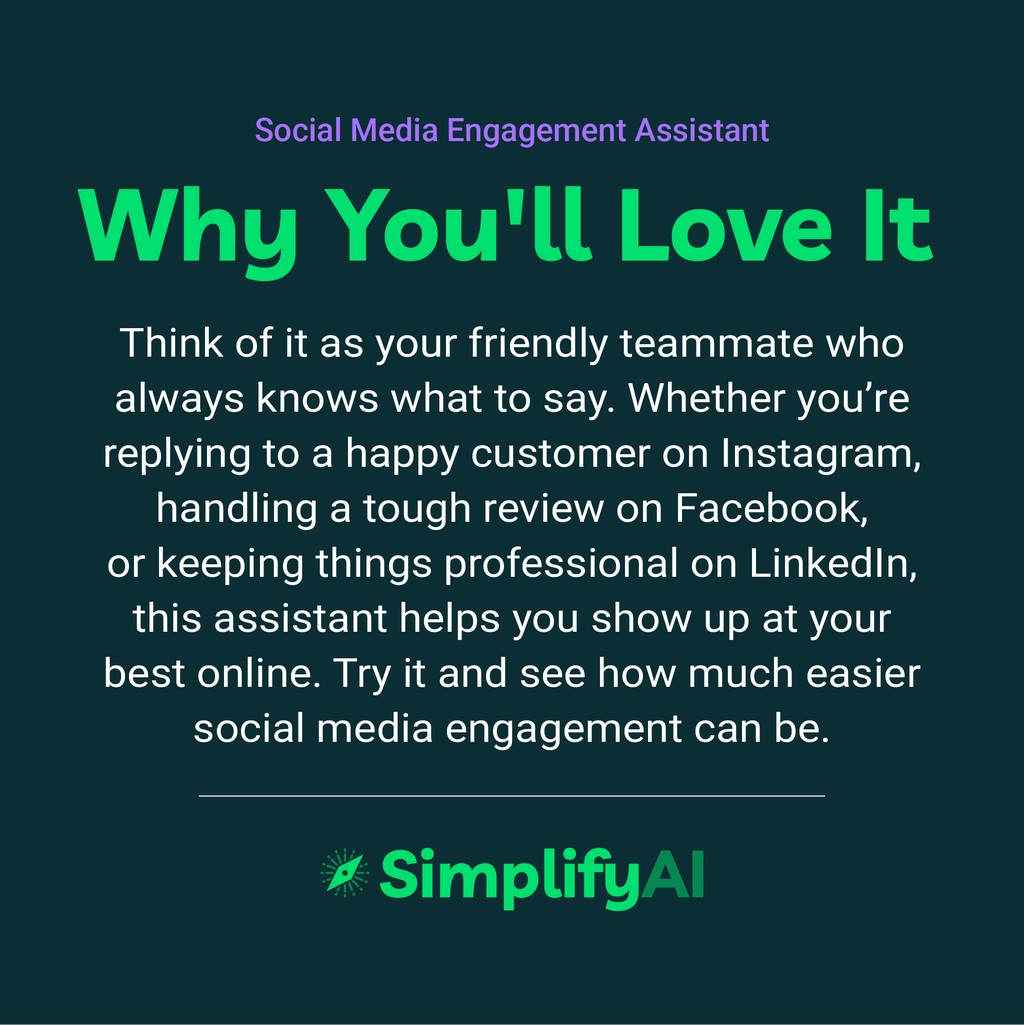 Social Media Engagement Assistant

Why You'll Love It

Think of it as your friendly teammate who always knows what to say. Whether you’re replying to a happy customer on Instagram, handling a tough review on Facebook, or keeping things professional on LinkedIn, this assistant helps you show up at your best online. Try it and see how much easier social media engagement can be.

SimplifyAI